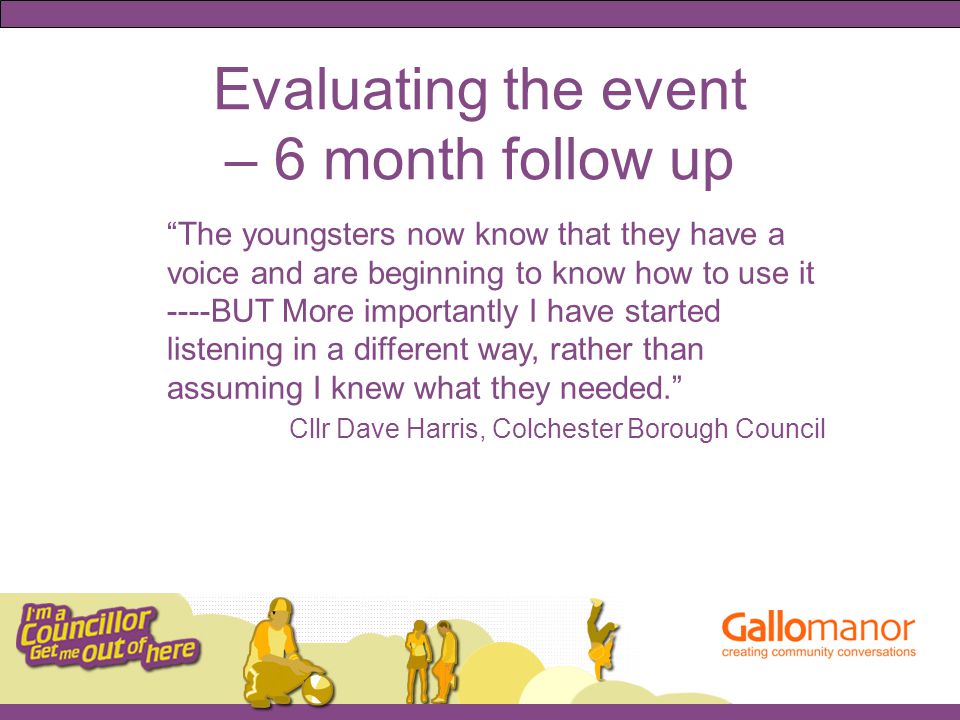 Evaluating the event – 6 month follow up

“The youngsters now know that they have a voice and are beginning to know how to use it ----BUT More importantly I have started listening in a different way, rather than assuming I knew what they needed.”

Cllr Dave Harris, Colchester Borough Council

I'm a Councillor Get me out of here

Gallomanor
creating community conversations